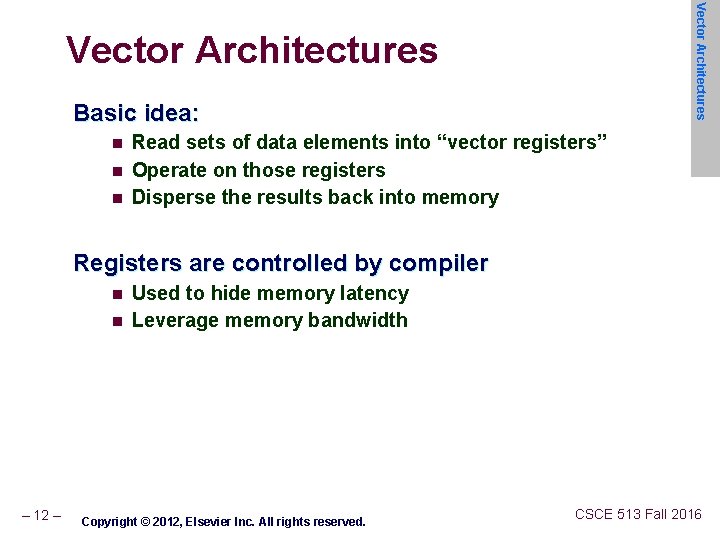 Vector Architectures

Vector Architectures

Basic idea:

- Read sets of data elements into “vector registers”
- Operate on those registers
- Disperse the results back into memory

Registers are controlled by compiler

- Used to hide memory latency
- Leverage memory bandwidth

– 12 –

Copyright © 2012, Elsevier Inc. All rights reserved.

CSCE 513 Fall 2016